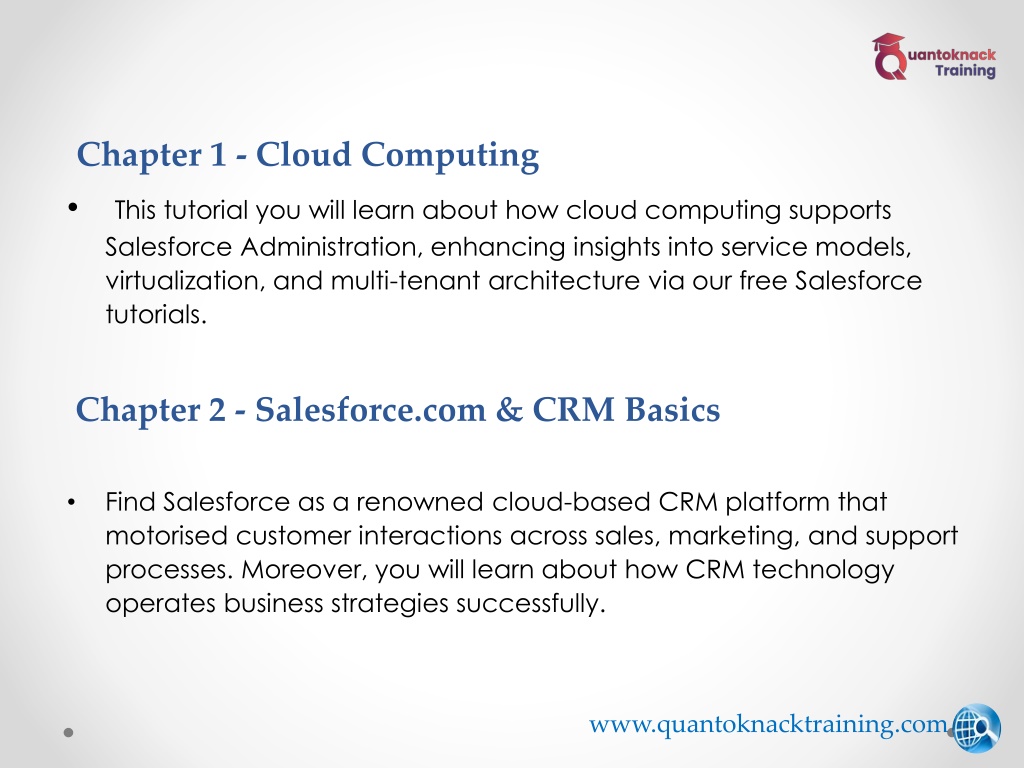 Quantoknack Training

Chapter 1 - Cloud Computing

• This tutorial you will learn about how cloud computing supports Salesforce Administration, enhancing insights into service models, virtualization, and multi-tenant architecture via our free Salesforce tutorials.

Chapter 2 - Salesforce.com & CRM Basics

• Find Salesforce as a renowned cloud-based CRM platform that motorised customer interactions across sales, marketing, and support processes. Moreover, you will learn about how CRM technology operates business strategies successfully.

www.quantoknacktraining.com